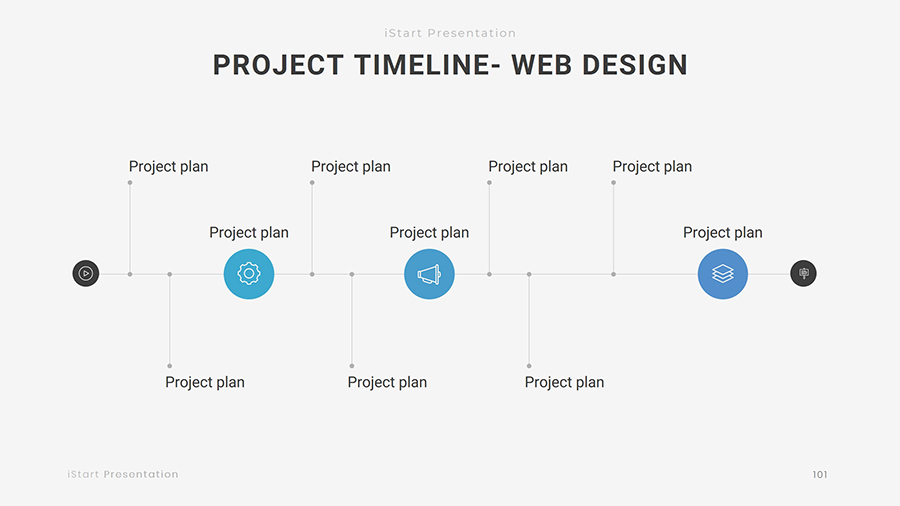 iStart Presentation

PROJECT TIMELINE- WEB DESIGN

Project plan

Project plan

Project plan

Project plan

Project plan

Project plan

Project plan

Project plan

Project plan

Project plan

iStart Presentation

101